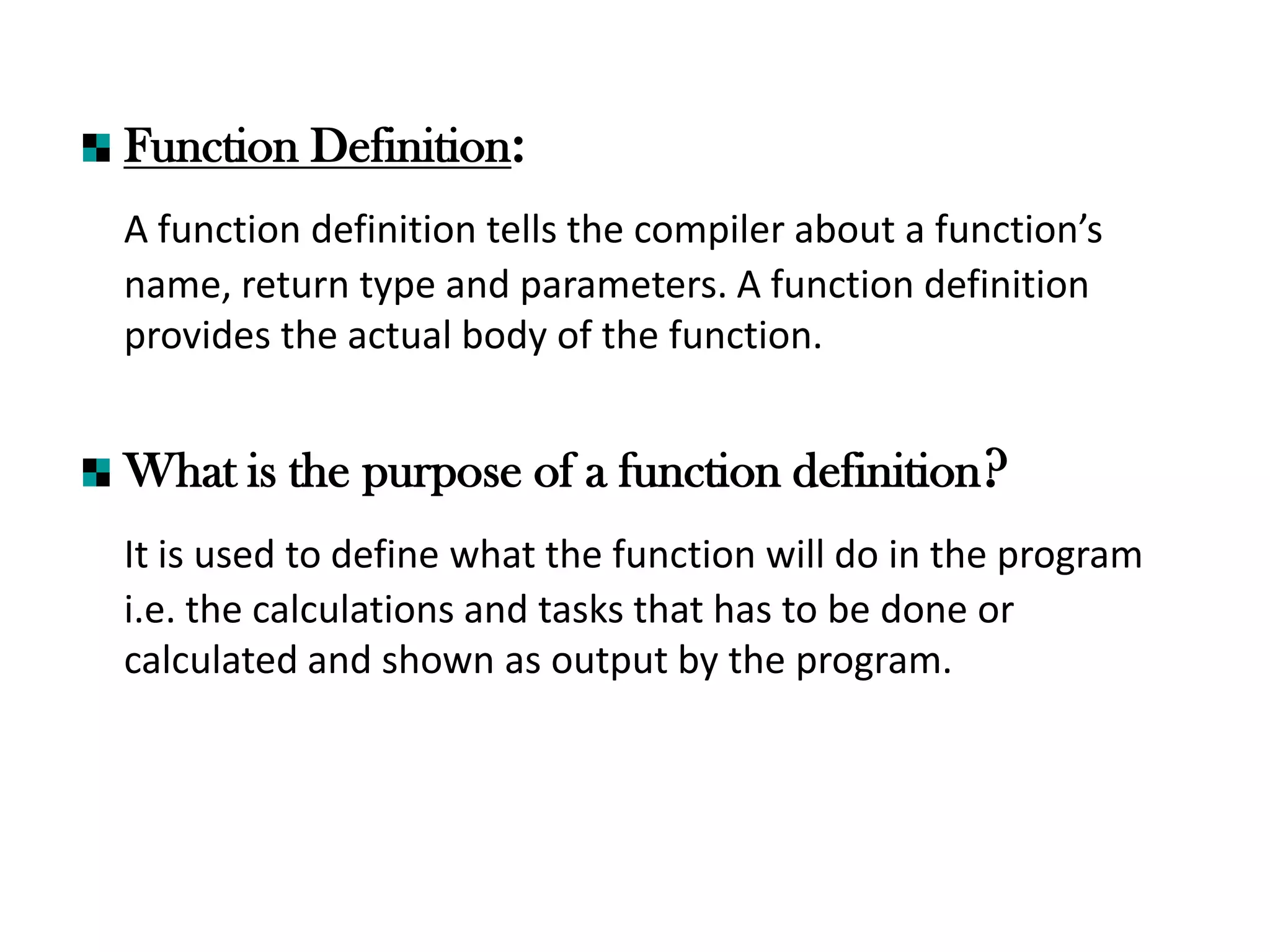 Function Definition:

A function definition tells the compiler about a function’s name, return type and parameters. A function definition provides the actual body of the function.

What is the purpose of a function definition?

It is used to define what the function will do in the program i.e. the calculations and tasks that has to be done or calculated and shown as output by the program.